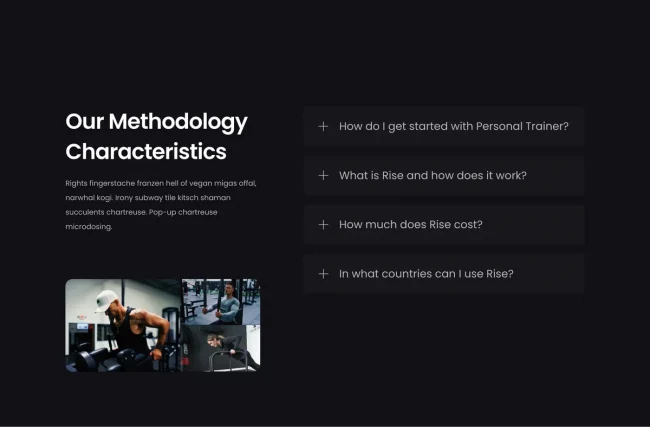 Our Methodology Characteristics

Rights fingerstache franzen hell of vegan migas offal, narwhal kogi. Irony subway tile kitsch shaman succulents chartreuse. Pop-up chartreuse microdosing.

+ How do I get started with Personal Trainer?

+ What is Rise and how does it work?

+ How much does Rise cost?

+ In what countries can I use Rise?